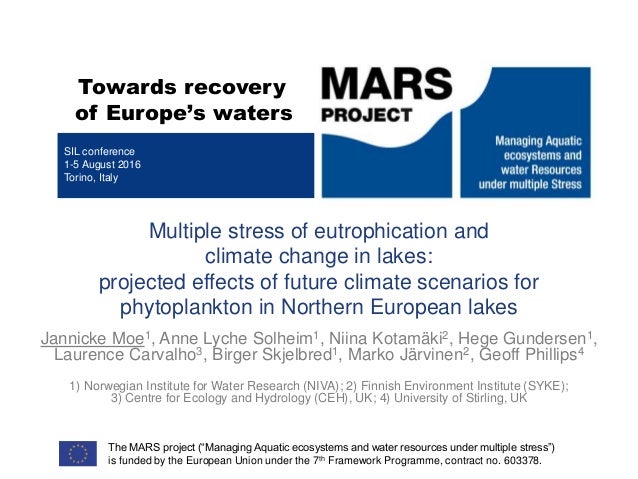 Towards recovery of Europe's waters

SIL conference
1-5 August 2016
Torino, Italy

MARS PROJECT

Managing Aquatic ecosystems and water Resources under multiple Stress

Multiple stress of eutrophication and climate change in lakes: projected effects of future climate scenarios for phytoplankton in Northern European lakes

Jannicke Moe$^1$, Anne Lyche Solheim$^1$, Niina Kotamäki$^2$, Hege Gundersen$^1$, Laurence Carvalho$^3$, Birger Skjelbred$^1$, Marko Järvinen$^2$, Geoff Phillips$^4$

1) Norwegian Institute for Water Research (NIVA); 2) Finnish Environment Institute (SYKE); 3) Centre for Ecology and Hydrology (CEH), UK; 4) University of Stirling, UK

The MARS project ("Managing Aquatic ecosystems and water resources under multiple stress") is funded by the European Union under the 7$^{th}$ Framework Programme, contract no. 603378.